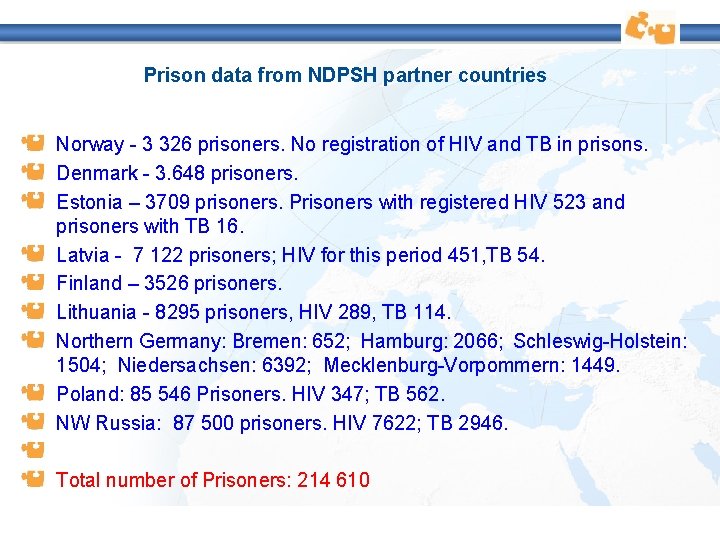 Prison data from NDPSH partner countries

Norway - 3 326 prisoners. No registration of HIV and TB in prisons.

Denmark - 3.648 prisoners.

Estonia – 3709 prisoners. Prisoners with registered HIV 523 and prisoners with TB 16.

Latvia - 7 122 prisoners; HIV for this period 451,TB 54.

Finland – 3526 prisoners.

Lithuania - 8295 prisoners, HIV 289, TB 114.

Northern Germany: Bremen: 652; Hamburg: 2066; Schleswig-Holstein: 1504; Niedersachsen: 6392; Mecklenburg-Vorpommern: 1449.

Poland: 85 546 Prisoners. HIV 347; TB 562.

NW Russia: 87 500 prisoners. HIV 7622; TB 2946.

Total number of Prisoners: 214 610